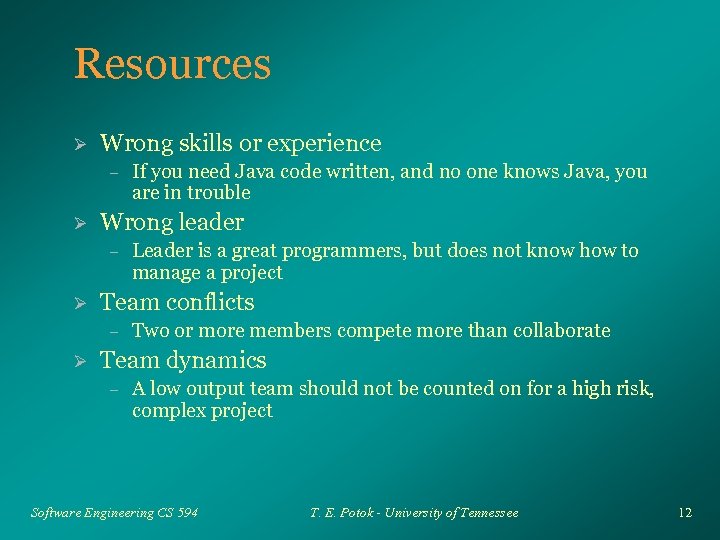 Resources

➢ Wrong skills or experience
– If you need Java code written, and no one knows Java, you are in trouble

➢ Wrong leader
– Leader is a great programmers, but does not know how to manage a project

➢ Team conflicts
– Two or more members compete more than collaborate

➢ Team dynamics
– A low output team should not be counted on for a high risk, complex project

Software Engineering CS 594

T. E. Potok - University of Tennessee

12